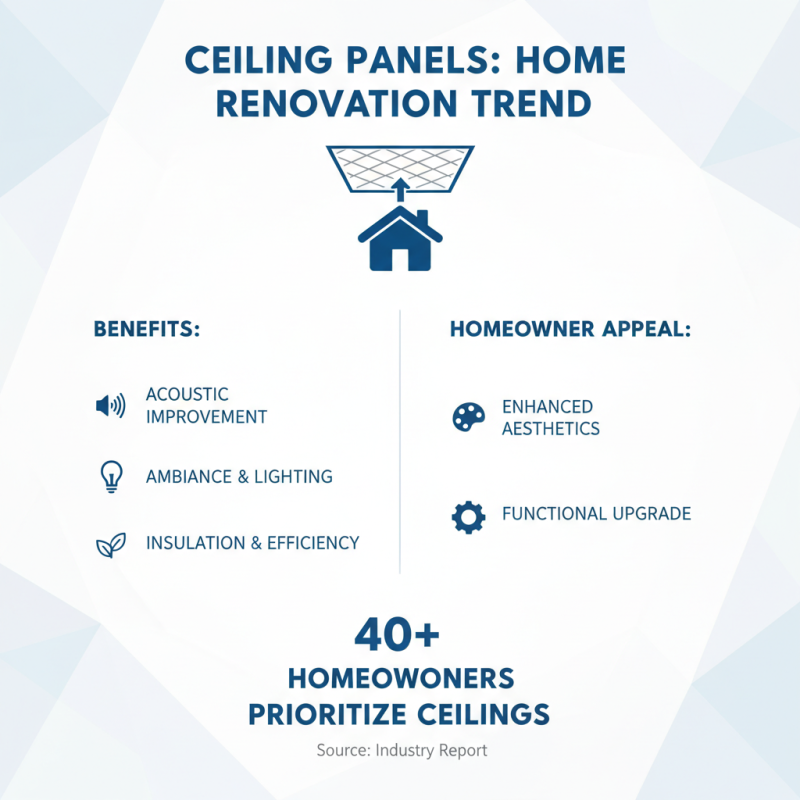 CEILING PANELS: HOME RENOVATION TREND

BENEFITS:

ACOUSTIC IMPROVEMENT

AMBIANCE & LIGHTING

INSULATION & EFFICIENCY

HOMEOWNER APPEAL:

ENHANCED AESTHETICS

FUNCTIONAL UPGRADE

40+

HOMEOWONERS PRIORITIZE CEILINGS

Source: Industry Report